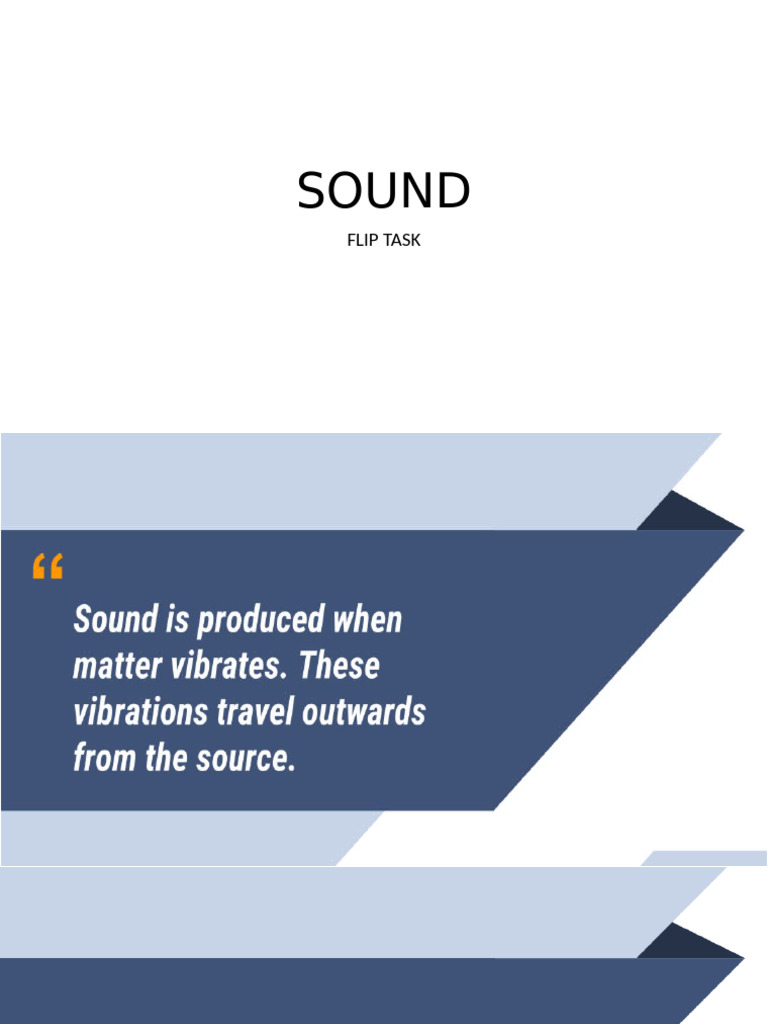 SOUND

FLIP TASK

"

Sound is produced when matter vibrates. These vibrations travel outwards from the source.